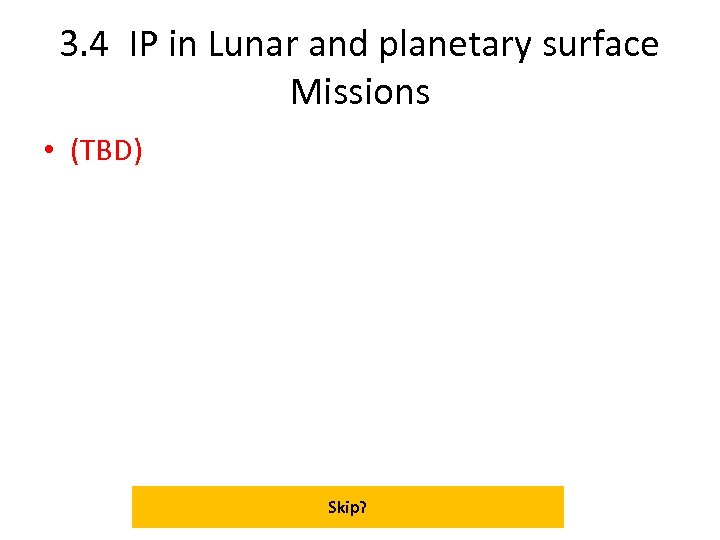 3.4 IP in Lunar and planetary surface Missions

• (TBD)

Skip?